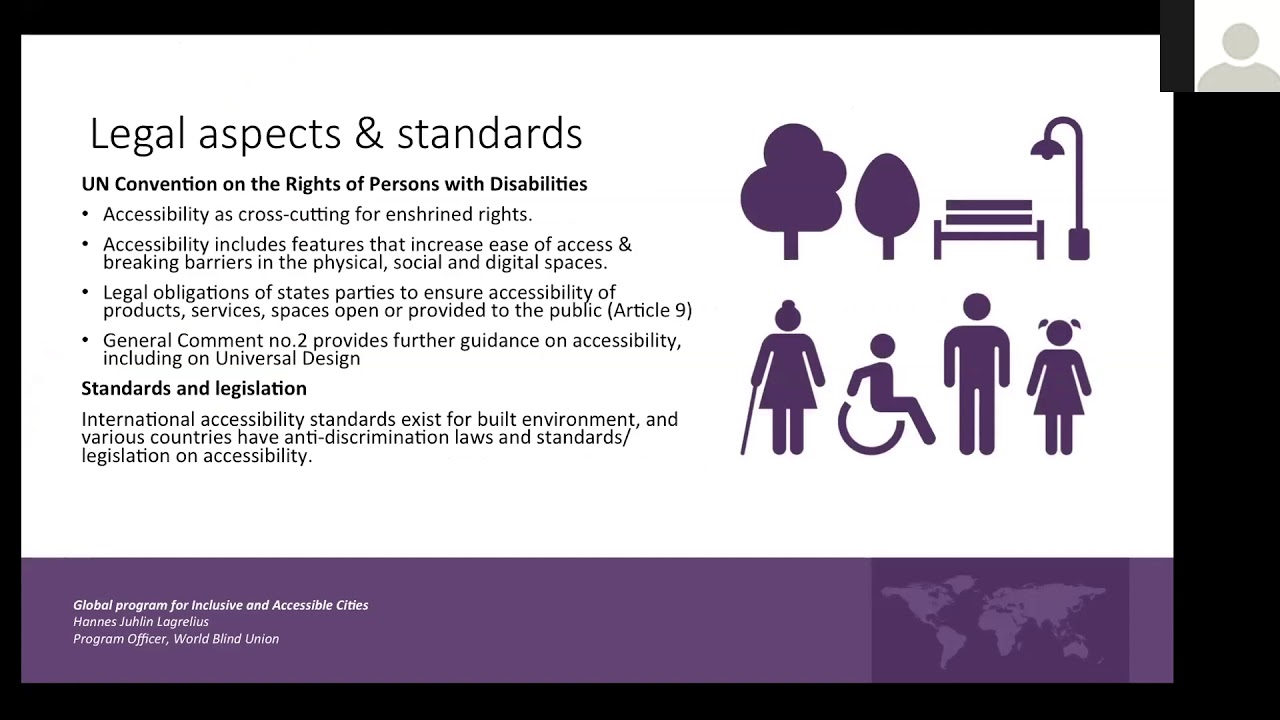 Legal aspects & standards

UN Convention on the Rights of Persons with Disabilities

• Accessibility as cross-cutting for enshrined rights.

• Accessibility includes features that increase ease of access & breaking barriers in the physical, social and digital spaces.

• Legal obligations of states parties to ensure accessibility of products, services, spaces open or provided to the public (Article 9)

• General Comment no.2 provides further guidance on accessibility, including on Universal Design

Standards and legislation

International accessibility standards exist for built environment, and various countries have anti-discrimination laws and standards/ legislation on accessibility.

Global program for Inclusive and Accessible Cities
Hannes Juhlin Lagrelius
Program Officer, World Blind Union